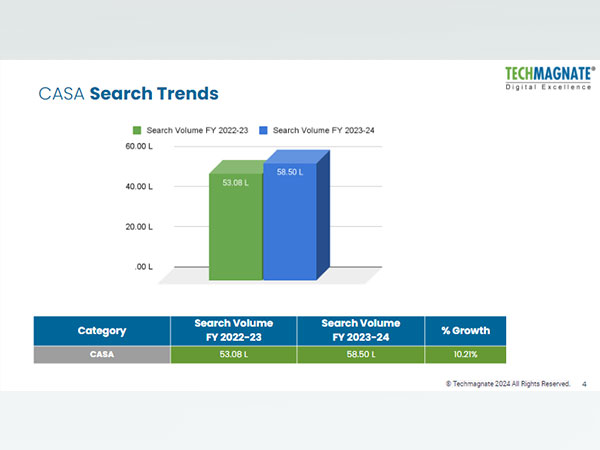 TECHMAGNATE®
Digital Excellence

CASA Search Trends

Search Volume FY 2022-23 Search Volume FY 2023-24

60.00 L
40.00 L
20.00 L
.00 L

53.08 L
58.50 L

| Category | Search Volume FY 2022-23 | Search Volume FY 2023-24 | % Growth |
|---|---|---|---|
| CASA | 53.08 L | 58.50 L | 10.21% |

© Techmagnate 2024 All Rights Reserved. 4